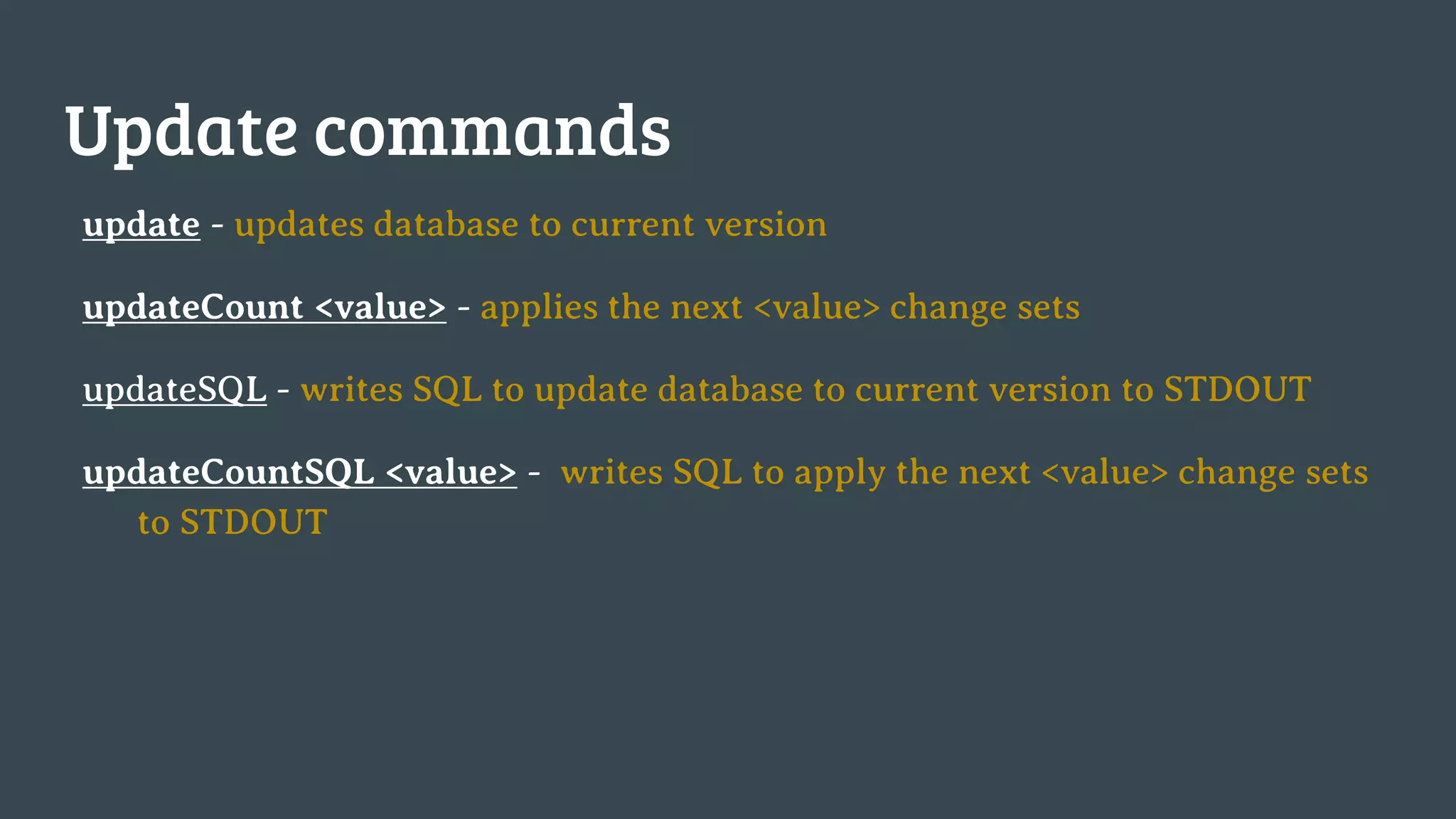 Update commands

update - updates database to current version

updateCount <value> - applies the next <value> change sets

updateSQL - writes SQL to update database to current version to STDOUT

updateCountSQL <value> - writes SQL to apply the next <value> change sets to STDOUT